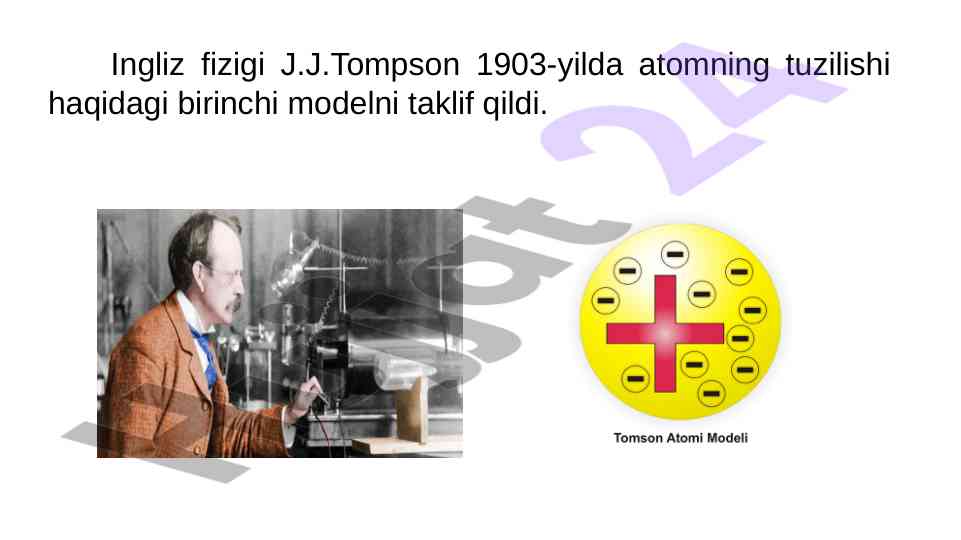 Ingliz fizigi J.J.Tompson 1903-yilda atomning tuzilishi haqidagi birinchi modelni taklif qildi.

Tomson Atomi Modeli

Hujjat 24